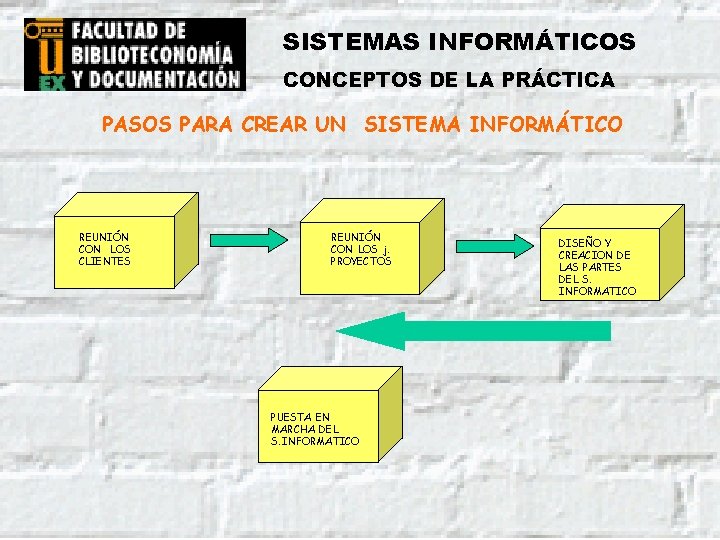 U EX FACULTAD DE BIBLIOTECONOMÍA Y DOCUMENTACIÓN

SISTEMAS INFORMÁTICOS

CONCEPTOS DE LA PRÁCTICA

PASOS PARA CREAR UN SISTEMA INFORMÁTICO

REUNIÓN CON LOS CLIENTES

REUNIÓN CON LOS j. PROYECTOS

DISEÑO Y CREACION DE LAS PARTES DEL S. INFORMATICO

PUESTA EN MARCHA DEL S.INFORMATICO